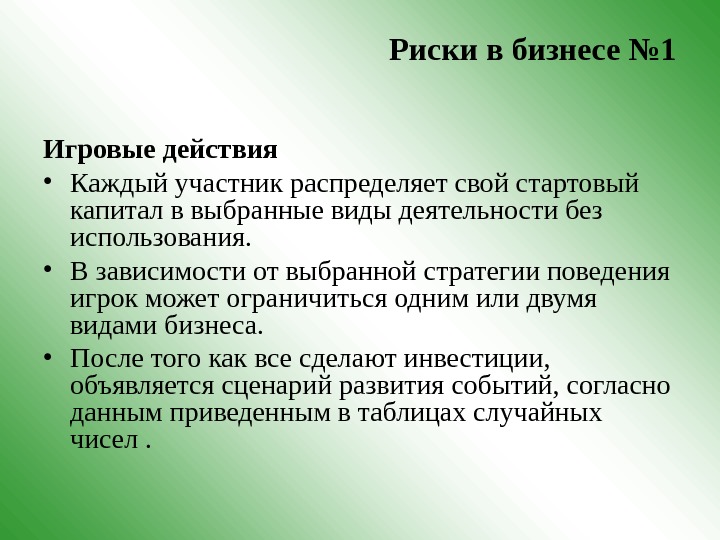 Риски в бизнесе №1

Игровые действия

• Каждый участник распределяет свой стартовый капитал в выбранные виды деятельности без использования.

• В зависимости от выбранной стратегии поведения игрок может ограничиться одним или двумя видами бизнеса.

• После того как все сделают инвестиции, объявляется сценарий развития событий, согласно данным приведенным в таблицах случайных чисел .